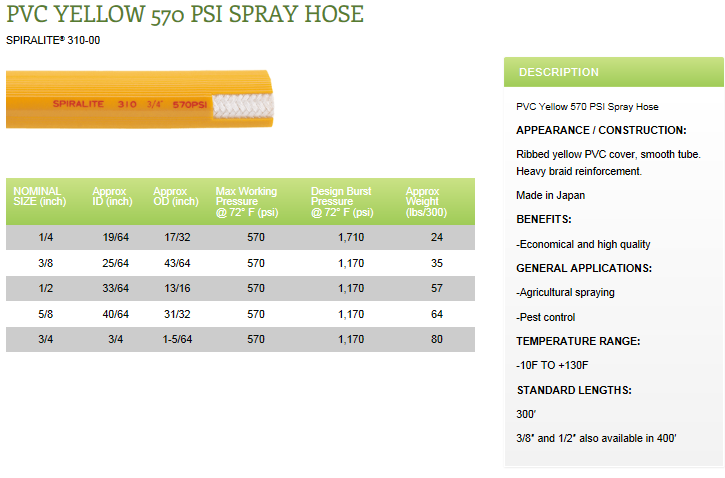 PVC YELLOW 570 PSI SPRAY HOSE

SPIRALITE® 310-00

SPIRALITE 310 3/4" 570PSI

| NOMINAL SIZE (inch) | Approx ID (inch) | Approx OD (inch) | Max Working Pressure @ 72° F (psi) | Design Burst Pressure @ 72° F (psi) | Approx Weight (lbs/300) |
|---|---|---|---|---|---|
| 1/4 | 19/64 | 17/32 | 570 | 1,710 | 24 |
| 3/8 | 25/64 | 43/64 | 570 | 1,170 | 35 |
| 1/2 | 33/64 | 13/16 | 570 | 1,170 | 57 |
| 5/8 | 40/64 | 31/32 | 570 | 1,170 | 64 |
| 3/4 | 3/4 | 1-5/64 | 570 | 1,170 | 80 |

DESCRIPTION

PVC Yellow 570 PSI Spray Hose

APPEARANCE / CONSTRUCTION:

Ribbed yellow PVC cover, smooth tube. Heavy braid reinforcement.

Made in Japan

BENEFITS:

-Economical and high quality

GENERAL APPLICATIONS:

-Agricultural spraying

-Pest control

TEMPERATURE RANGE:

-10F TO +130F

STANDARD LENGTHS:

300'

3/8" and 1/2" also available in 400'